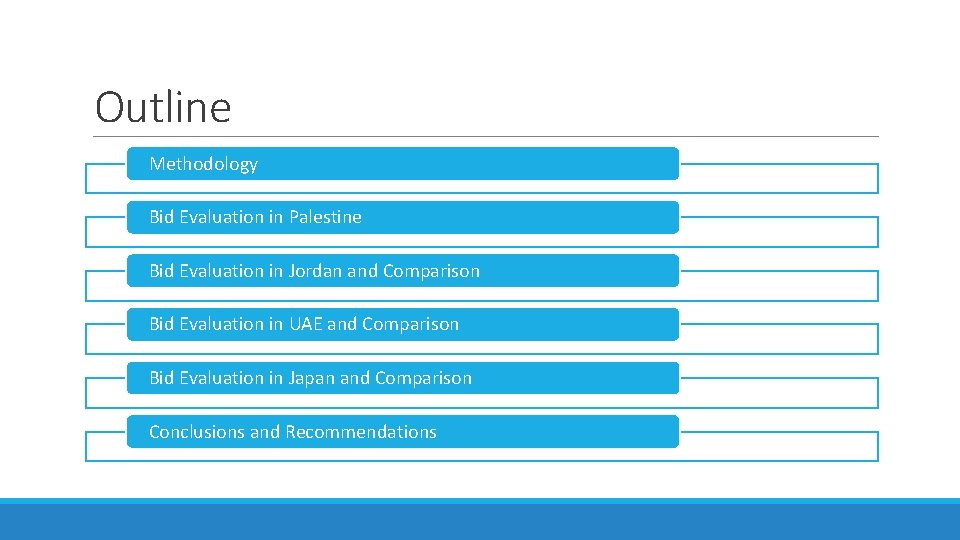 Outline

Methodology

Bid Evaluation in Palestine

Bid Evaluation in Jordan and Comparison

Bid Evaluation in UAE and Comparison

Bid Evaluation in Japan and Comparison

Conclusions and Recommendations